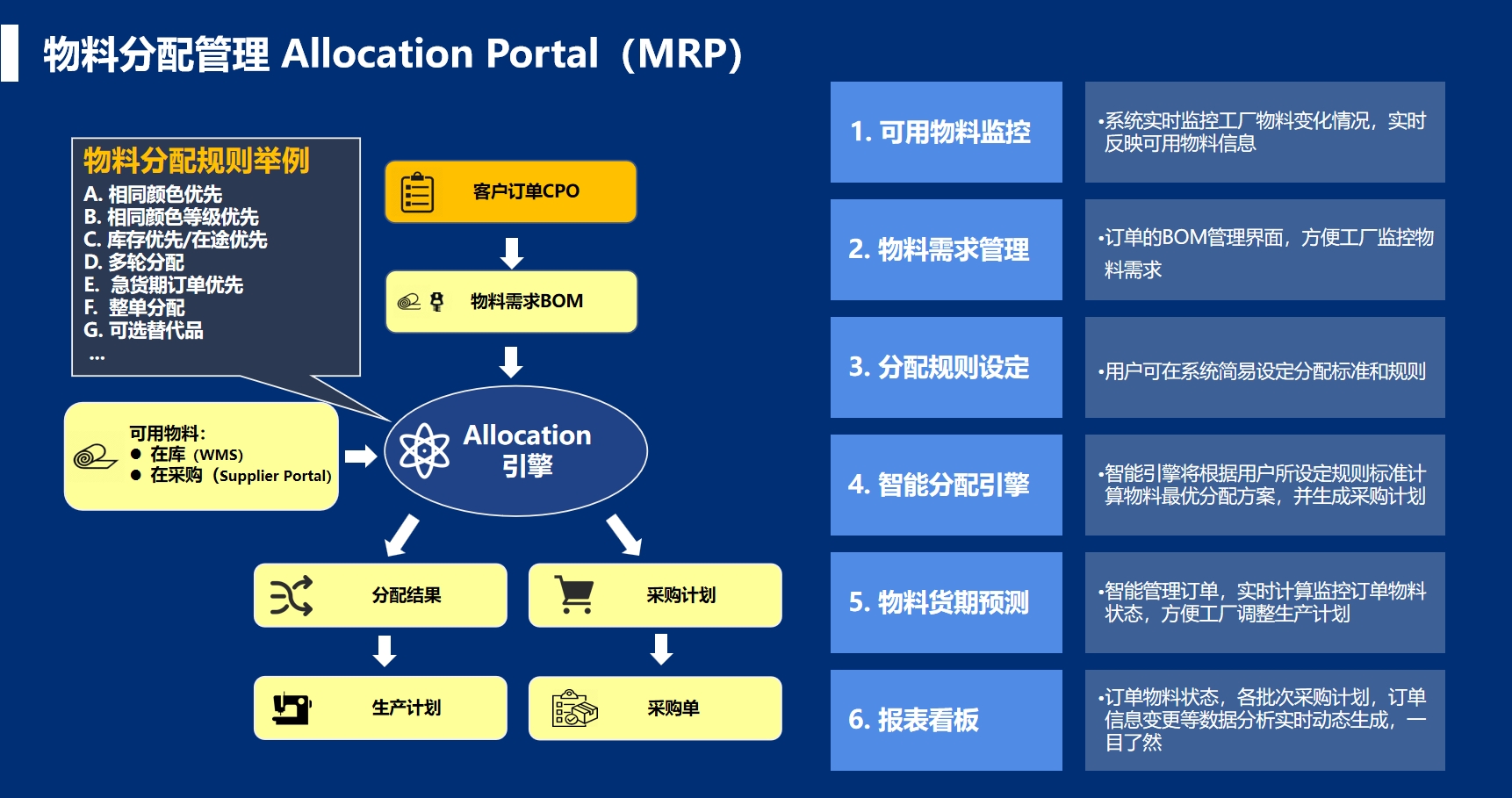 物料分配管理 Allocation Portal（MRP）

物料分配规则举例
A. 相同颜色优先
B. 相同颜色等级优先
C. 库存优先/在途优先
D. 多轮分配
E. 急货期订单优先
F. 整单分配
G. 可选替代品
...

客户订单CPO

物料需求BOM

可用物料：
● 在库（WMS）
● 在采购（Supplier Portal）

Allocation
引擎

分配结果

采购计划

生产计划

采购单

1. 可用物料监控

•系统实时监控工厂物料变化情况，实时反映可用物料信息

2. 物料需求管理

•订单的BOM管理界面，方便工厂监控物料需求

3. 分配规则设定

•用户可在系统简易设定分配标准和规则

4. 智能分配引擎

•智能引擎将根据用户所设定规则标准计算物料最优分配方案，并生成采购计划

5. 物料货期预测

•智能管理订单，实时计算监控订单物料状态，方便工厂调整生产计划

6. 报表看板

•订单物料状态，各批次采购计划，订单信息变更等数据分析实时动态生成，一目了然